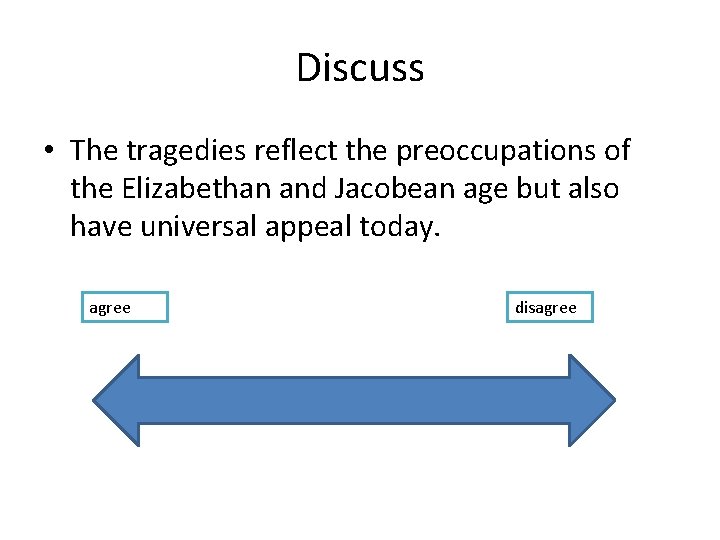 Discuss

• The tragedies reflect the preoccupations of the Elizabethan and Jacobean age but also have universal appeal today.

agree

disagree